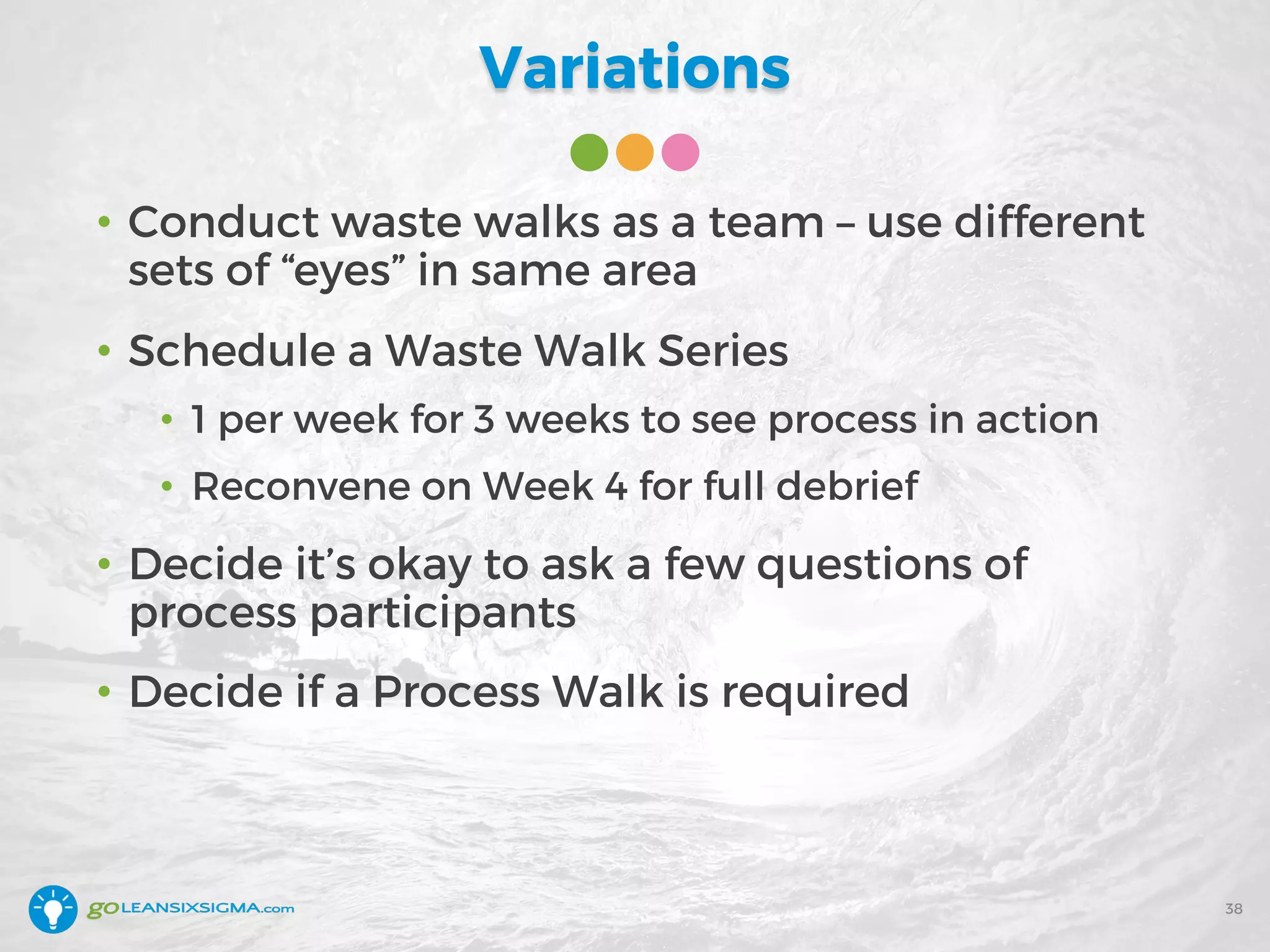 Variations

• Conduct waste walks as a team – use different sets of “eyes” in same area

• Schedule a Waste Walk Series
  • 1 per week for 3 weeks to see process in action
  • Reconvene on Week 4 for full debrief

• Decide it’s okay to ask a few questions of process participants

• Decide if a Process Walk is required

goLEANSIXSIGMA.com

38